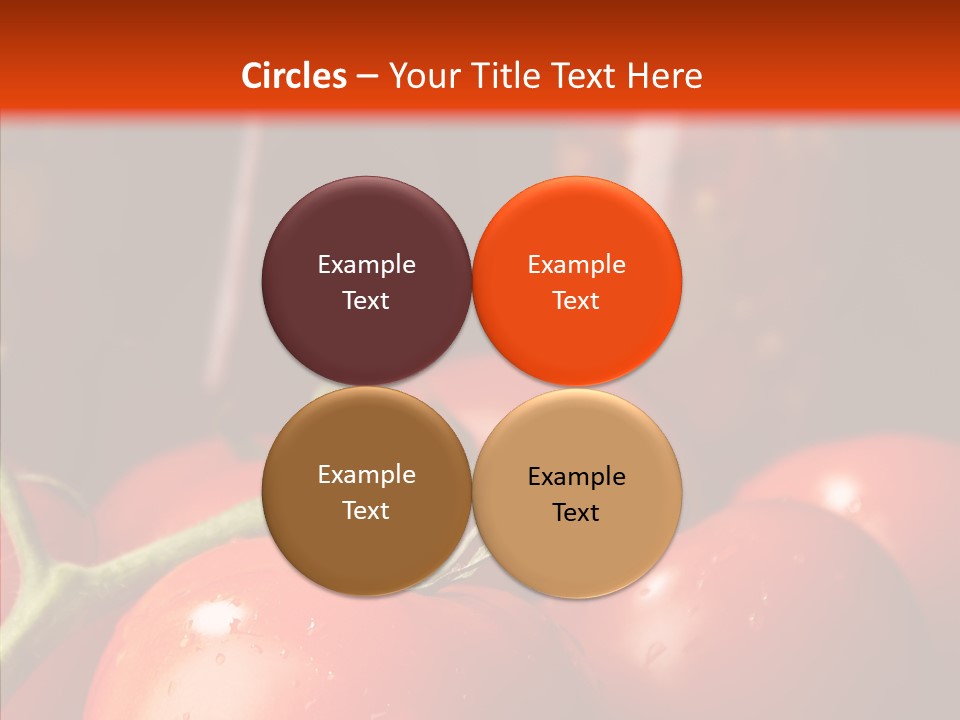 Circles – Your Title Text Here

Example Text

Example Text

Example Text

Example Text